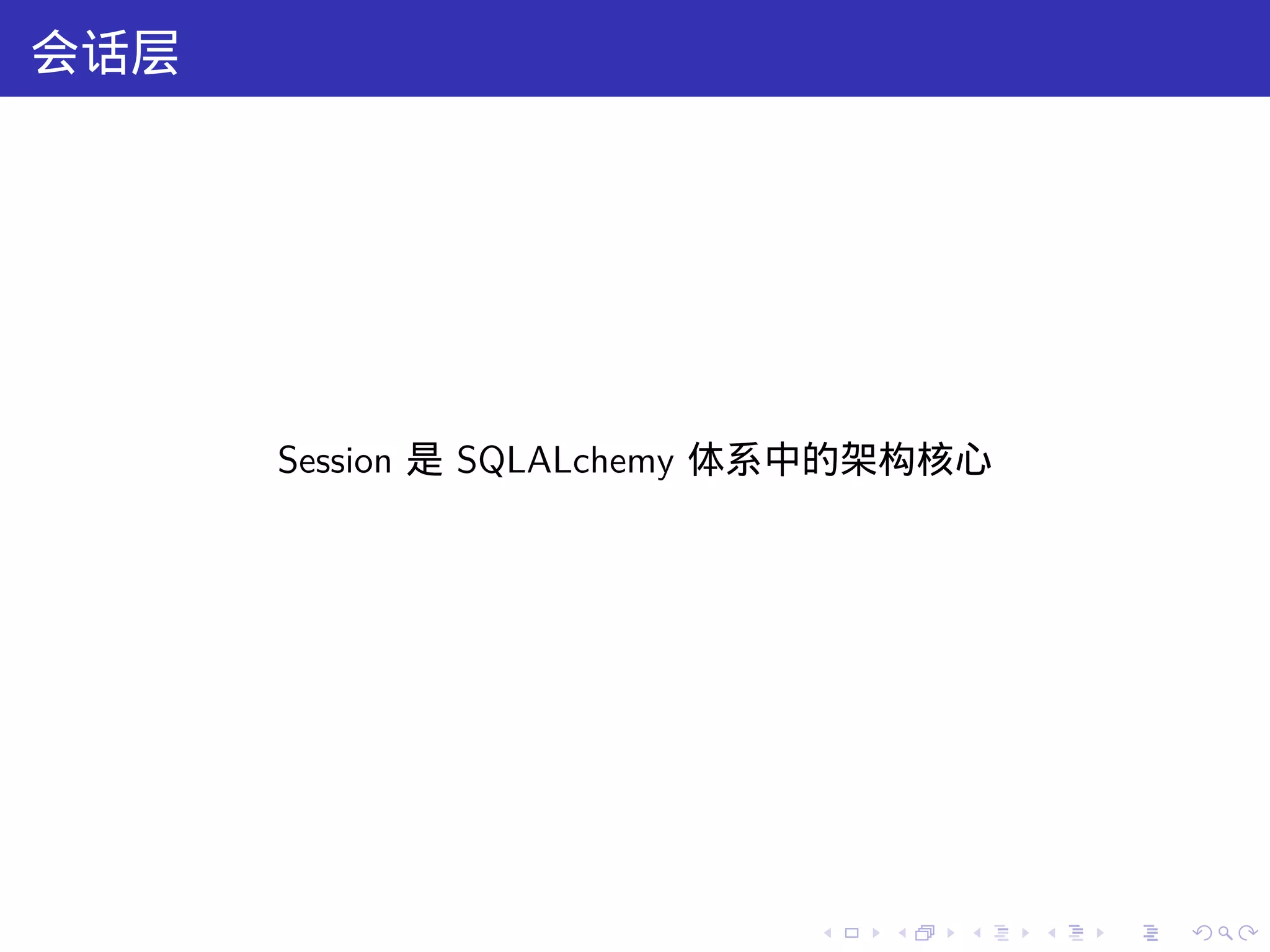 会话层

Session 是 SQLALchemy 体系中的架构核心